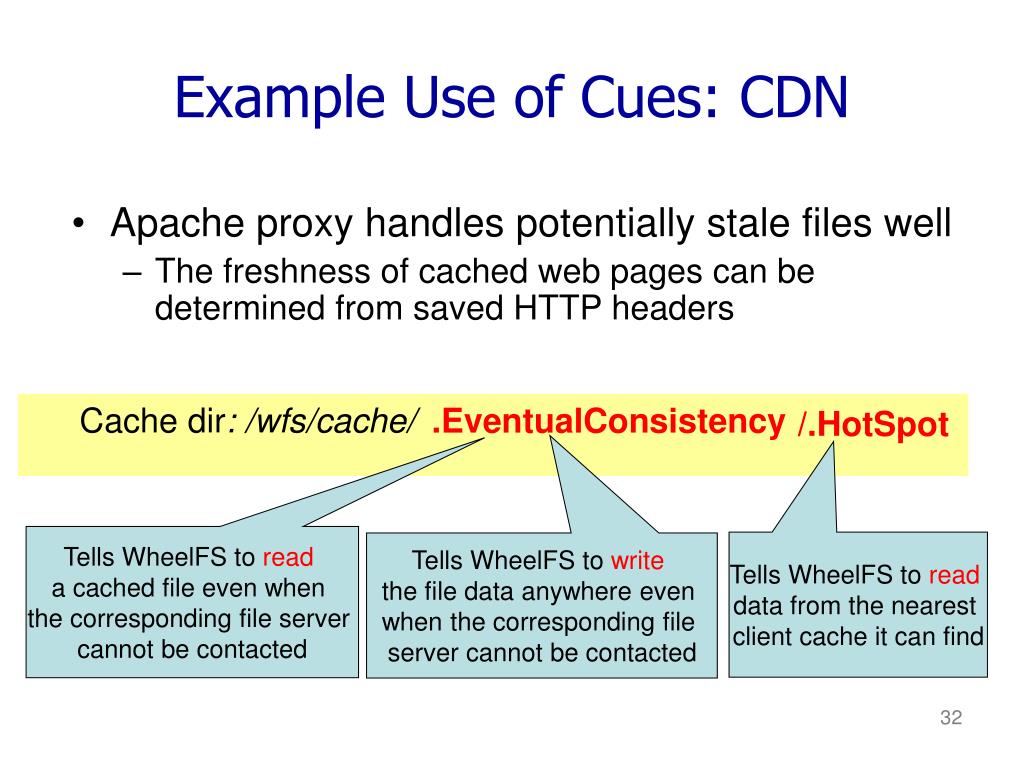 Example Use of Cues: CDN

• Apache proxy handles potentially stale files well
– The freshness of cached web pages can be determined from saved HTTP headers

Cache dir: /wfs/cache/ .EventualConsistency /.HotSpot

Tells WheelFS to read a cached file even when the corresponding file server cannot be contacted

Tells WheelFS to write the file data anywhere even when the corresponding file server cannot be contacted

Tells WheelFS to read data from the nearest client cache it can find

32